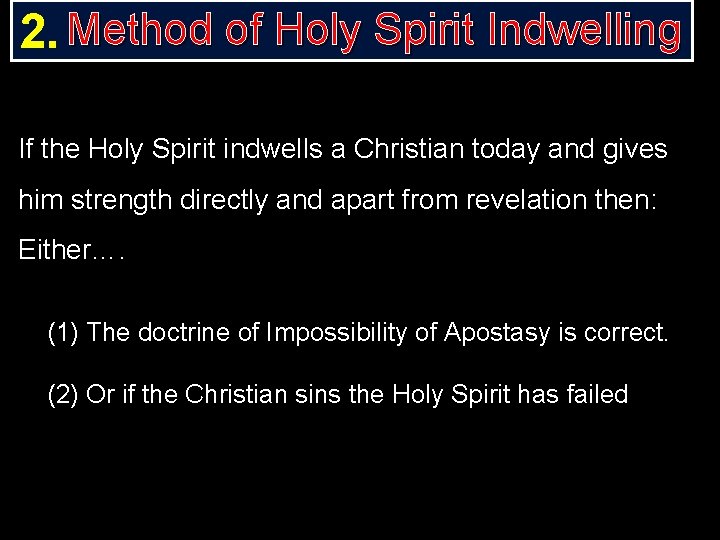 2. Method of Holy Spirit Indwelling

If the Holy Spirit indwells a Christian today and gives him strength directly and apart from revelation then: Either….

(1) The doctrine of Impossibility of Apostasy is correct.

(2) Or if the Christian sins the Holy Spirit has failed